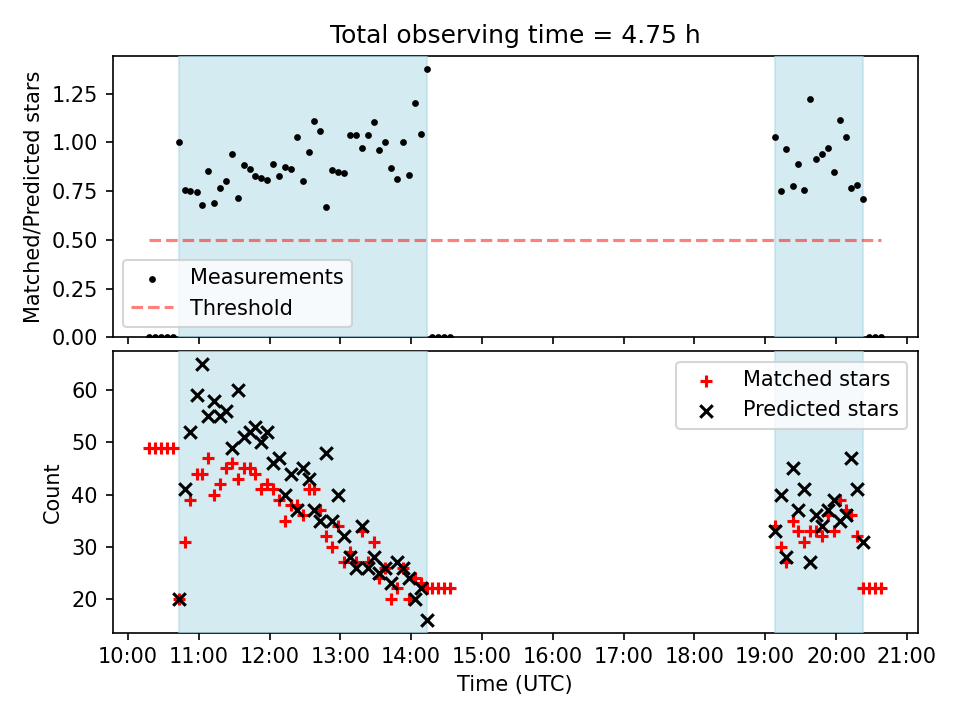 Total observing time = 4.75 h

Matched/Predicted stars

1.25
1.00
0.75
0.50
0.25
0.00

Measurements
Threshold

Count

60
50
40
30
20

Matched stars
Predicted stars

10:00 11:00 12:00 13:00 14:00 15:00 16:00 17:00 18:00 19:00 20:00 21:00
Time (UTC)